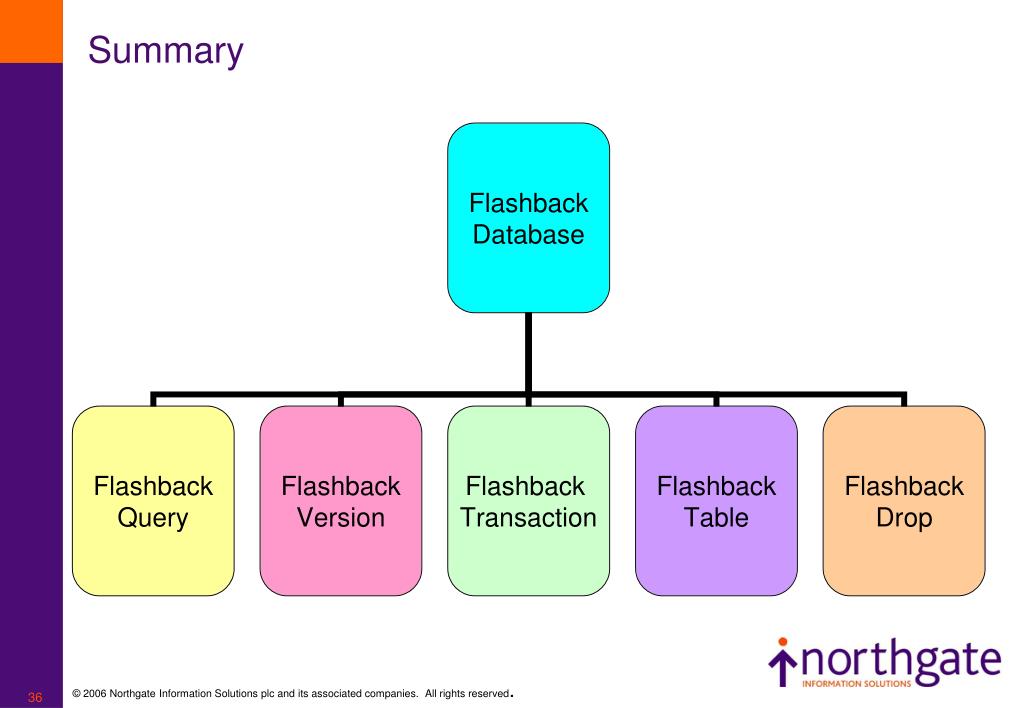 Summary

Flashback Database

Flashback Query

Flashback Version

Flashback Transaction

Flashback Table

Flashback Drop

northgate
INFORMATION SOLUTIONS

36

© 2006 Northgate Information Solutions plc and its associated companies. All rights reserved.